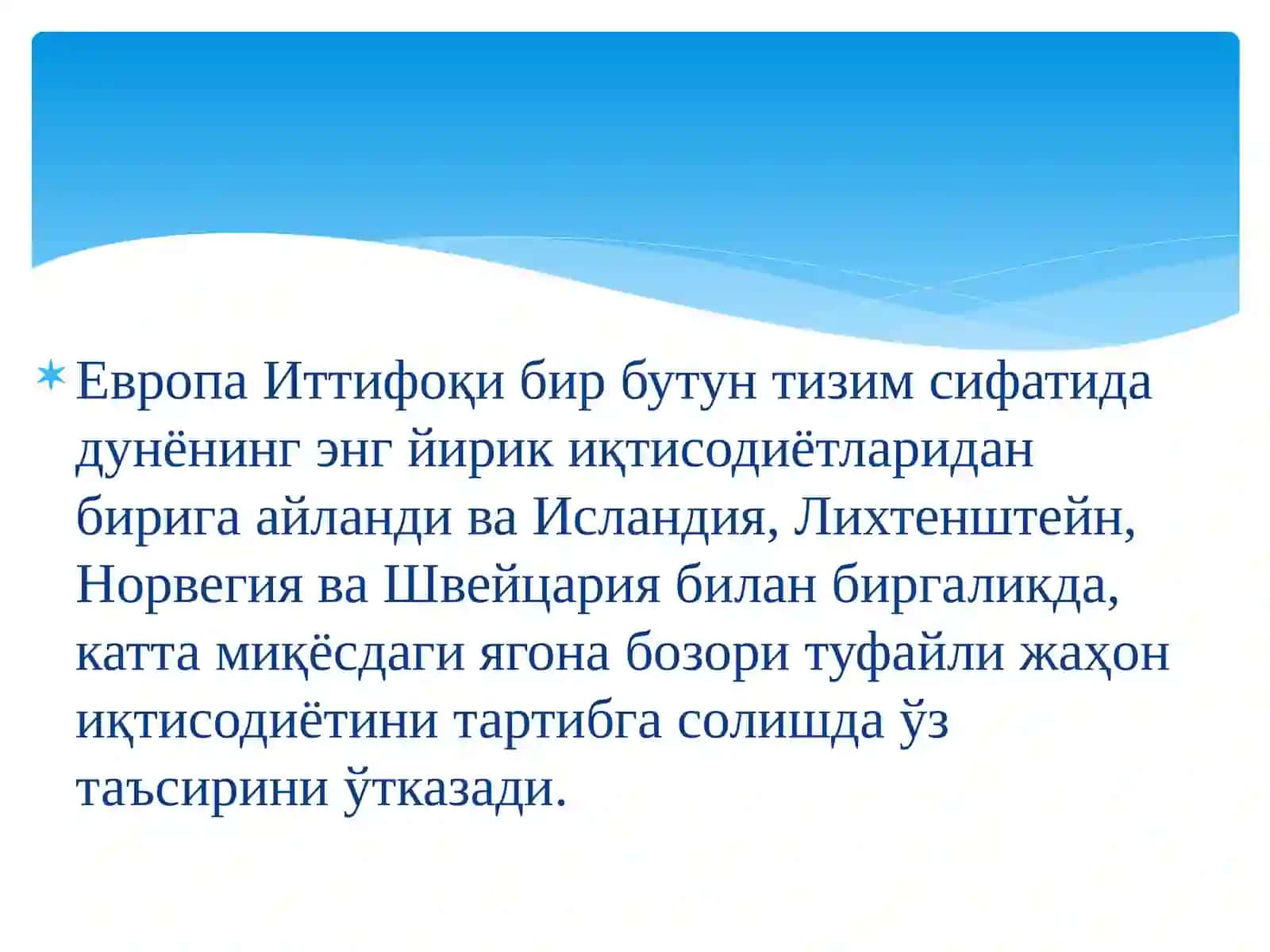 Европа Иттифоқи бир бутун тизим сифатида дунёнинг энг йирик иқтисодиётларидан бирига айланди ва Исландия, Лихтенштейн, Норвегия ва Швейцария билан биргаликда, катта миқёсдаги ягона бозори туфайли жаҳон иқтисодиётини тартибга солишда ўз таъсирини ўтказади.